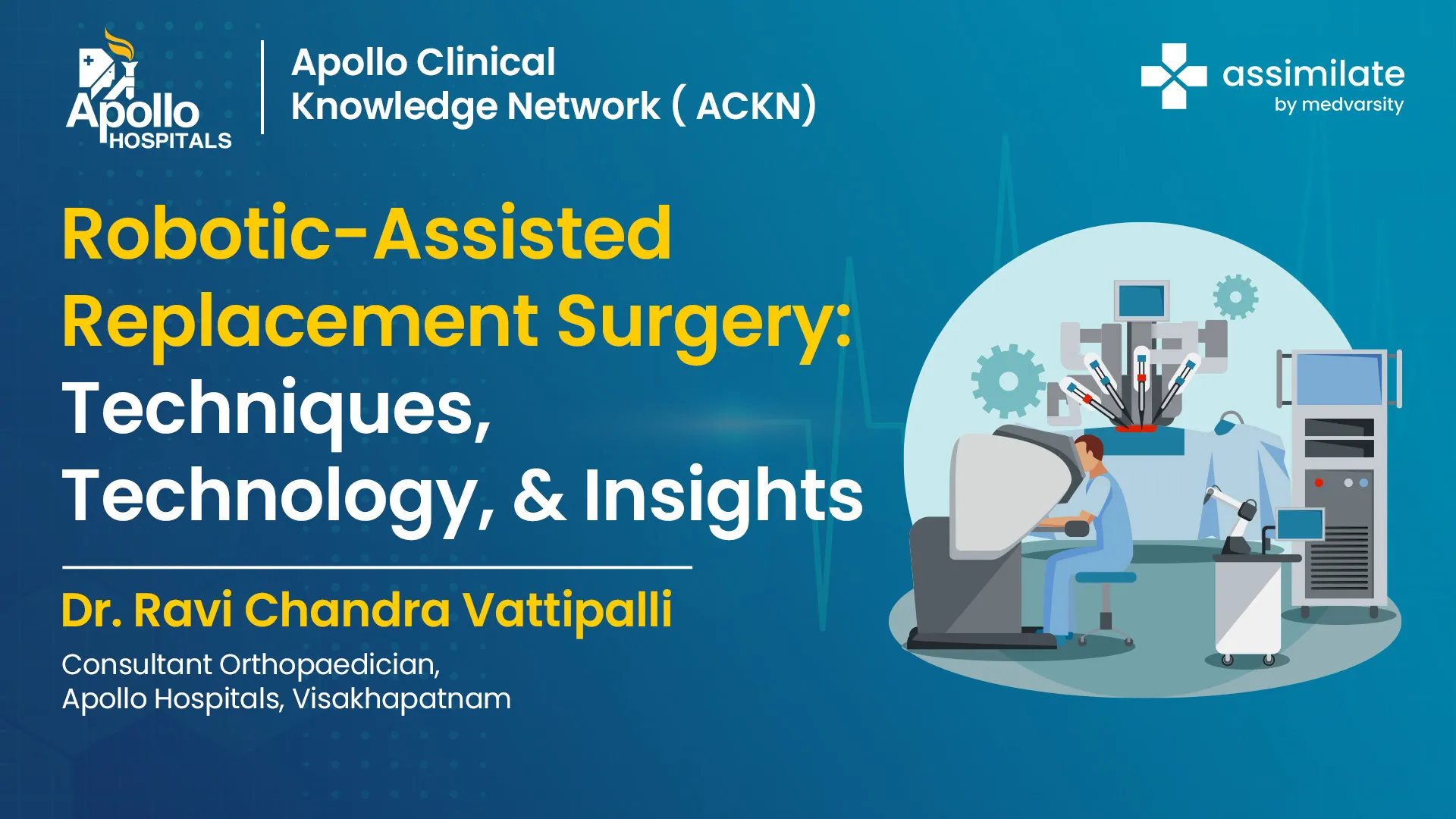 Apollo HOSPITALS

Apollo Clinical Knowledge Network ( ACKN)

assimilate by medvarsity

Robotic-Assisted Replacement Surgery: Techniques, Technology, & Insights

Dr. Ravi Chandra Vattipalli

Consultant Orthopaedician, Apollo Hospitals, Visakhapatnam